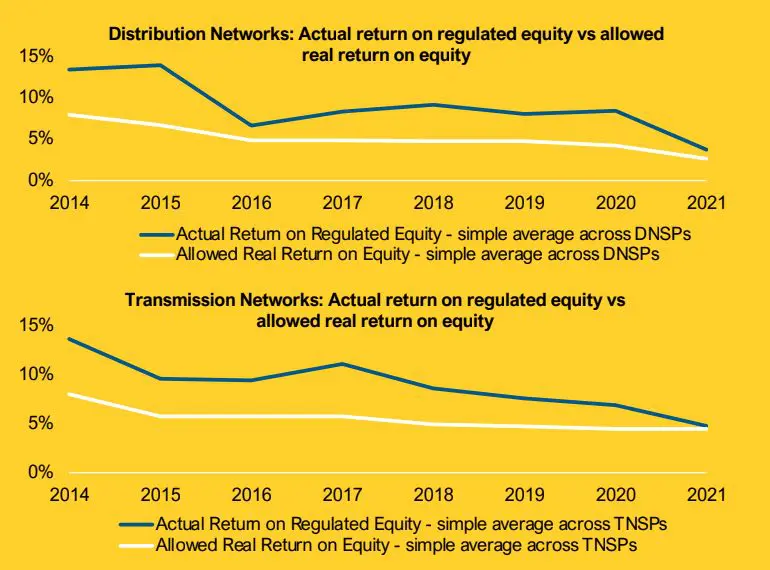 Distribution Networks: Actual return on regulated equity vs allowed real return on equity

15%
10%
5%
0%
2014 2015 2016 2017 2018 2019 2020 2021

Actual Return on Regulated Equity - simple average across DNSPs
Allowed Real Return on Equity - simple average across DNSPs

Transmission Networks: Actual return on regulated equity vs allowed real return on equity

15%
10%
5%
0%
2014 2015 2016 2017 2018 2019 2020 2021

Actual Return on Regulated Equity - simple average across TNSPs
Allowed Real Return on Equity - simple average across TNSPs